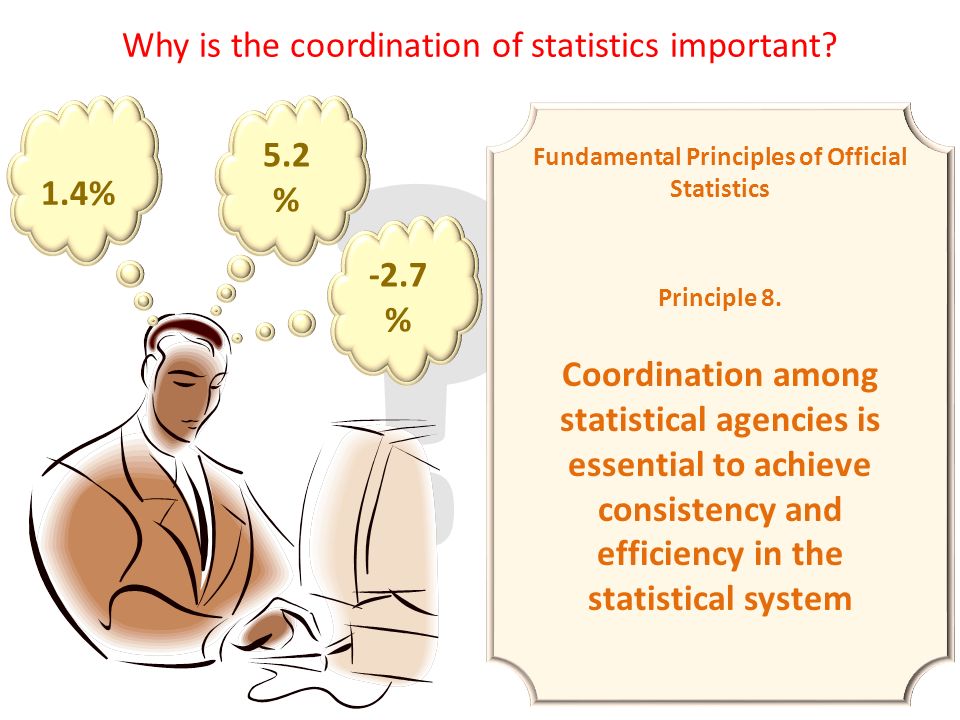 Why is the coordination of statistics important?

1.4%

5.2 %

-2.7 %

Fundamental Principles of Official Statistics

Principle 8.

Coordination among statistical agencies is essential to achieve consistency and efficiency in the statistical system